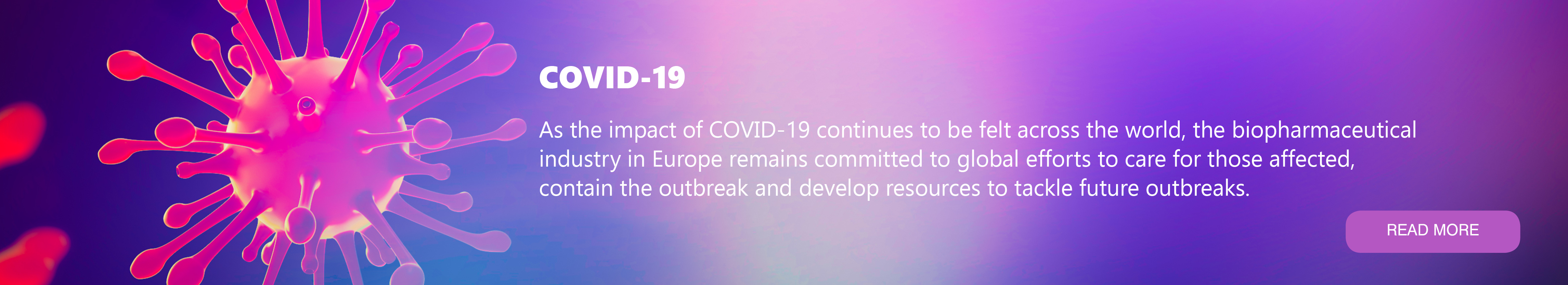 COVID-19

As the impact of COVID-19 continues to be felt across the world, the biopharmaceutical industry in Europe remains committed to global efforts to care for those affected, contain the outbreak and develop resources to tackle future outbreaks.

READ MORE